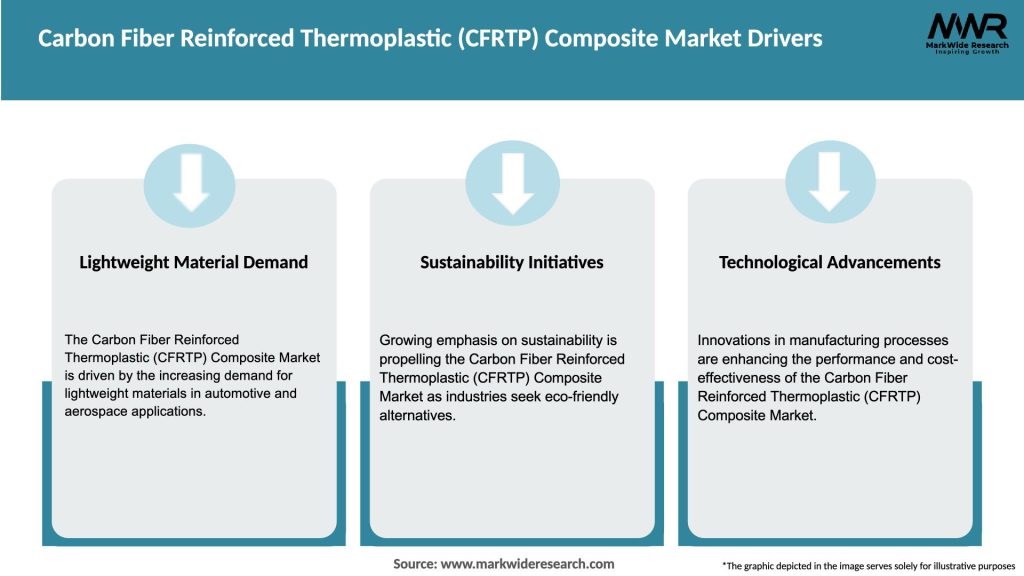 Carbon Fiber Reinforced Thermoplastic (CFRTP) Composite Market Drivers

MWR
MarkWide Research
Inspiring Growth

Lightweight Material Demand

The Carbon Fiber Reinforced Thermoplastic (CFRTP) Composite Market is driven by the increasing demand for lightweight materials in automotive and aerospace applications.

Sustainability Initiatives

Growing emphasis on sustainability is propelling the Carbon Fiber Reinforced Thermoplastic (CFRTP) Composite Market as industries seek eco-friendly alternatives.

Technological Advancements

Innovations in manufacturing processes are enhancing the performance and cost-effectiveness of the Carbon Fiber Reinforced Thermoplastic (CFRTP) Composite Market.

Source: www.markwideresearch.com

*The graphic depicted in the image serves solely for illustrative purposes